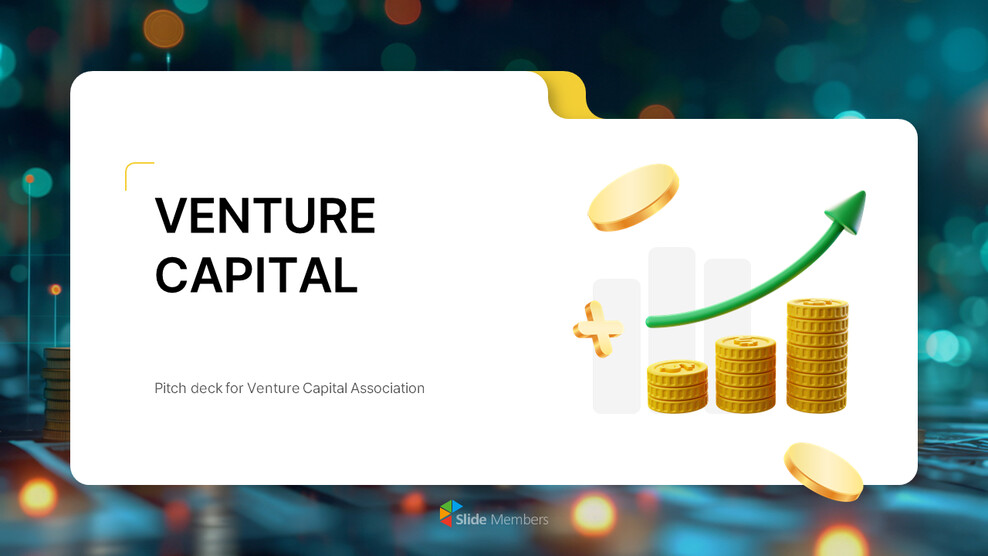 VENTURE CAPITAL

Pitch deck for Venture Capital Association

Slide Members